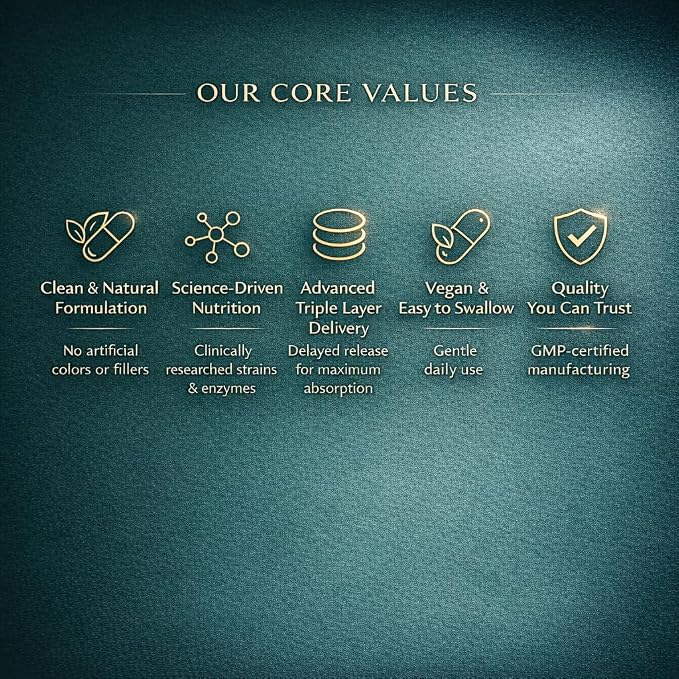 OUR CORE VALUES

Clean & Natural Formulation

No artificial colors or fillers

Science-Driven Nutrition

Clinically researched strains & enzymes

Advanced Triple Layer Delivery

Delayed release for maximum absorption

Vegan & Easy to Swallow

Gentle daily use

Quality You Can Trust

GMP-certified manufacturing